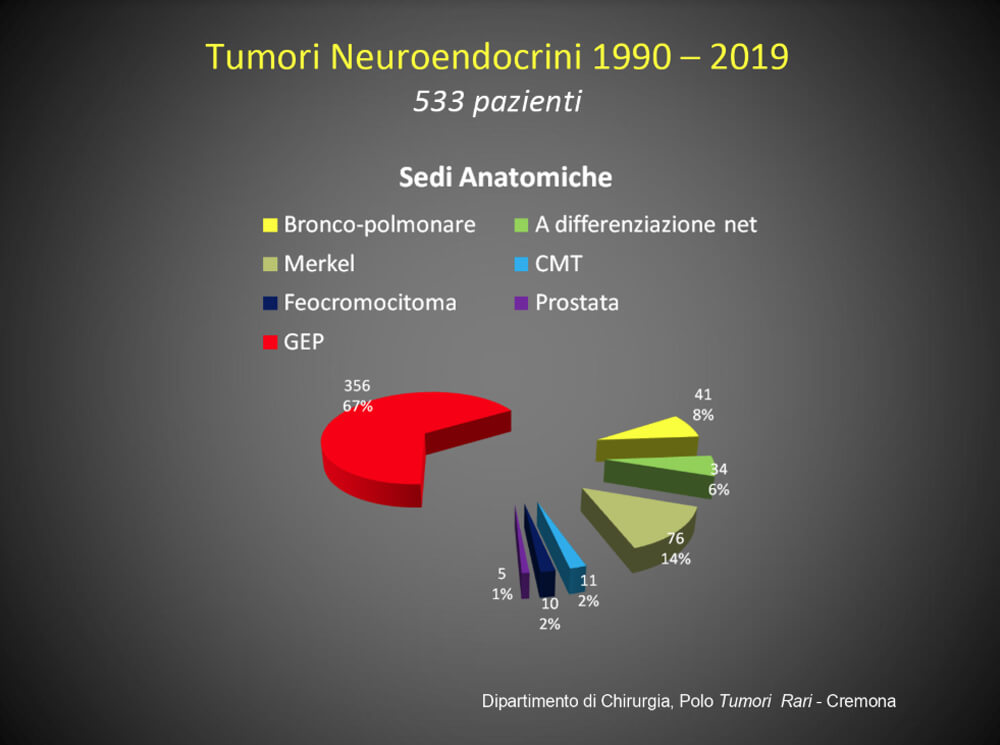 Tumori Neuroendocrini 1990 – 2019

533 pazienti

Sedi Anatomiche

Bronco-polmonare
A differenziazione net
Merkel
CMT
Feocromocitoma
Prostata
GEP

356
67%

41
8%

34
6%

76
14%

11
2%

10
2%

5
1%

Dipartimento di Chirurgia, Polo Tumori Rari - Cremona